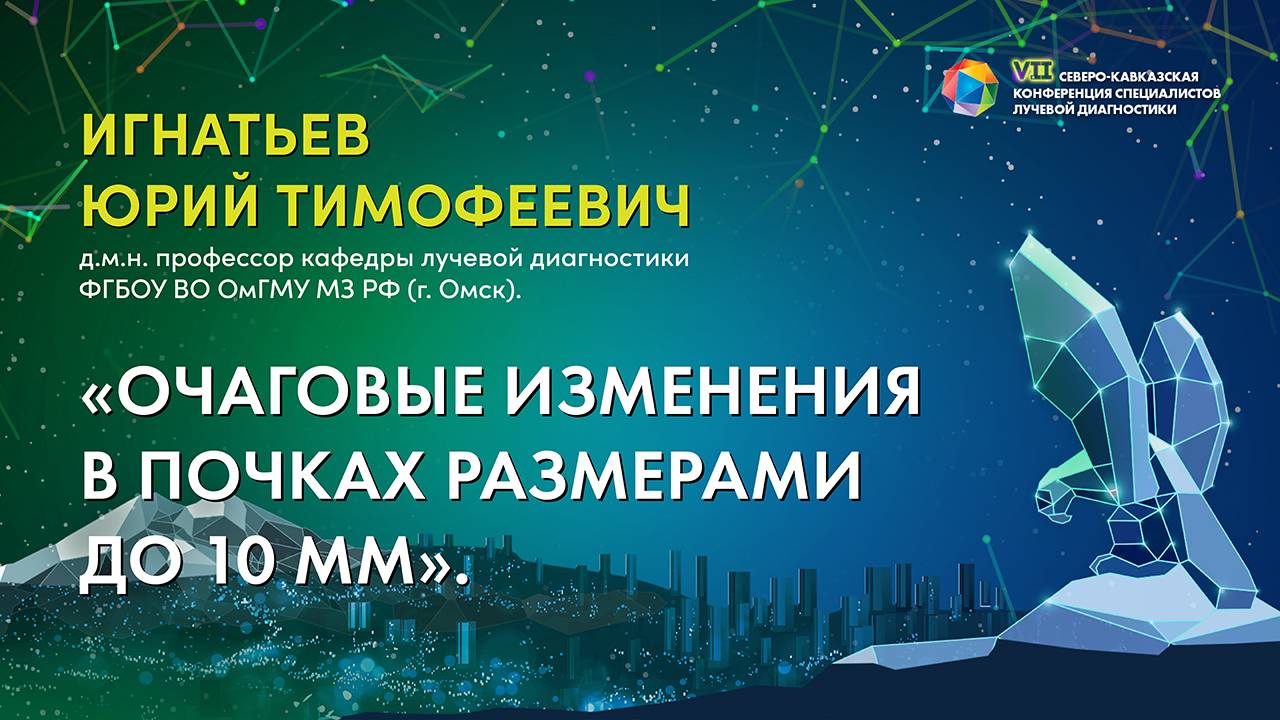 VII СЕВЕРО-КАВКАЗСКАЯ КОНФЕРЕНЦИЯ СПЕЦИАЛИСТОВ ЛУЧЕВОЙ ДИАГНОСТИКИ

ИГНАТЬЕВ
ЮРИЙ ТИМОФЕЕВИЧ

д.м.н. профессор кафедры лучевой диагностики ФГБОУ ВО ОмГМУ МЗ РФ (г. Омск).

«ОЧАГОВЫЕ ИЗМЕНЕНИЯ В ПОЧКАХ РАЗМЕРАМИ ДО 10 ММ».